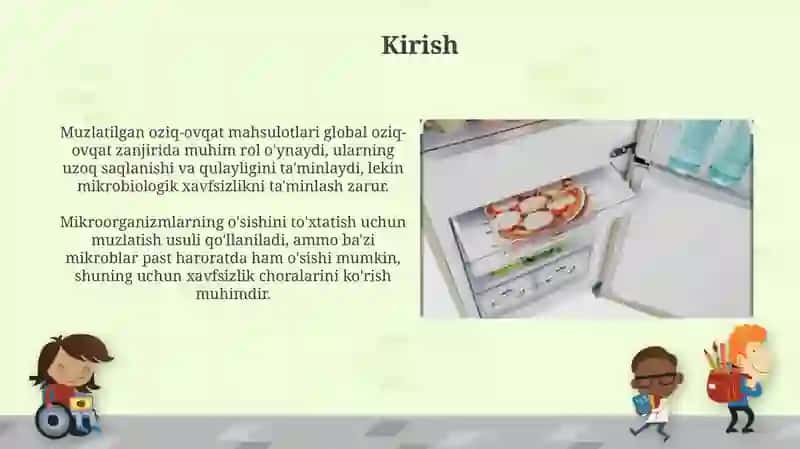 Kirish

Muzlatilgan oziq-ovqat mahsulotlari global oziq-ovqat zanjirida muhim rol o'ynaydi, ularning uzoq saqlanishi va qulayligini ta'minlaydi, lekin mikrobiologik xavfsizlikni ta'minlash zarur.

Mikroorganizmlarning o'sishini to'xtatish uchun muzlatish usuli qo'llaniladi, ammo ba'zi mikroblar past haroratda ham o'sishi mumkin, shuning uchun xavfsizlik choralarini ko'rish muhimdir.